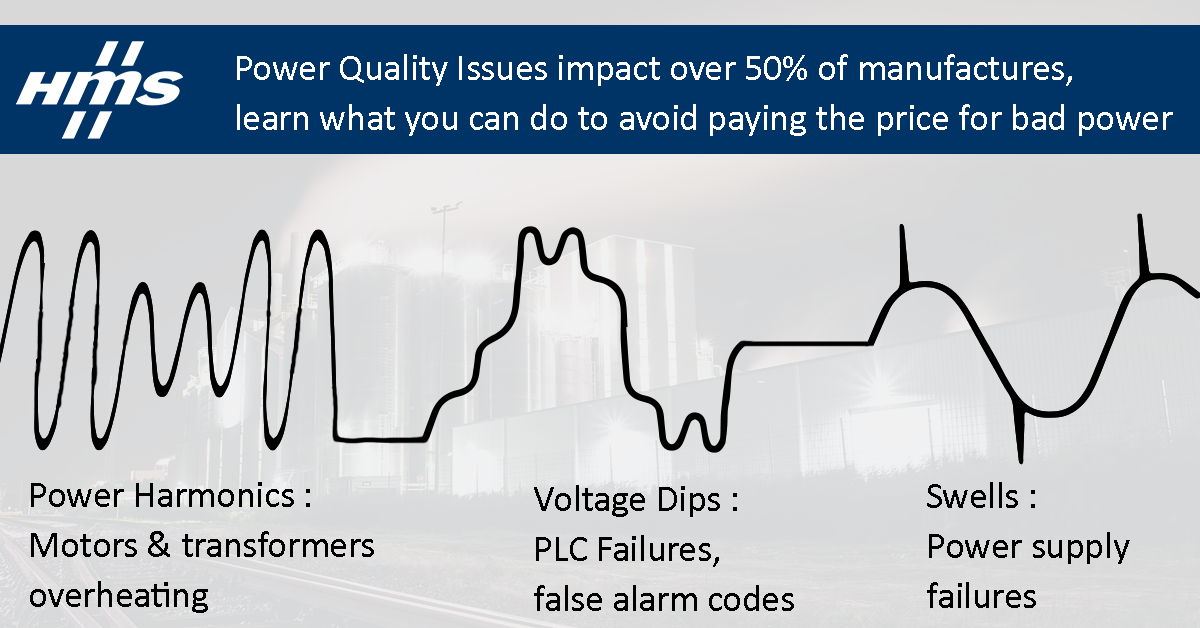 HMS

Power Quality Issues impact over 50% of manufactures, learn what you can do to avoid paying the price for bad power

Power Harmonics : Motors & transformers overheating

Voltage Dips : PLC Failures, false alarm codes

Swells : Power supply failures